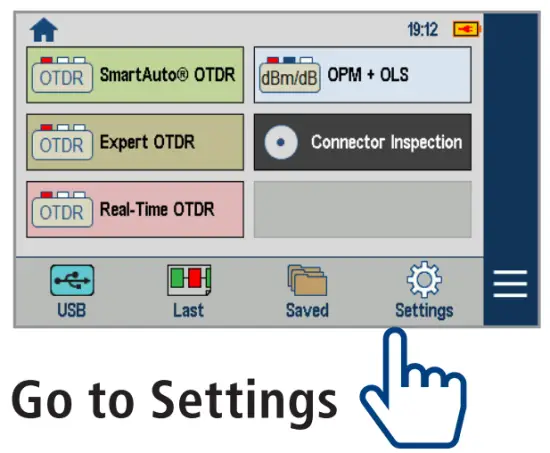 19:12

OTDR SmartAuto® OTDR

dBm/dB OPM + OLS

OTDR Expert OTDR

Connector Inspection

OTDR Real-Time OTDR

USB

Last

Saved

Settings

Go to Settings